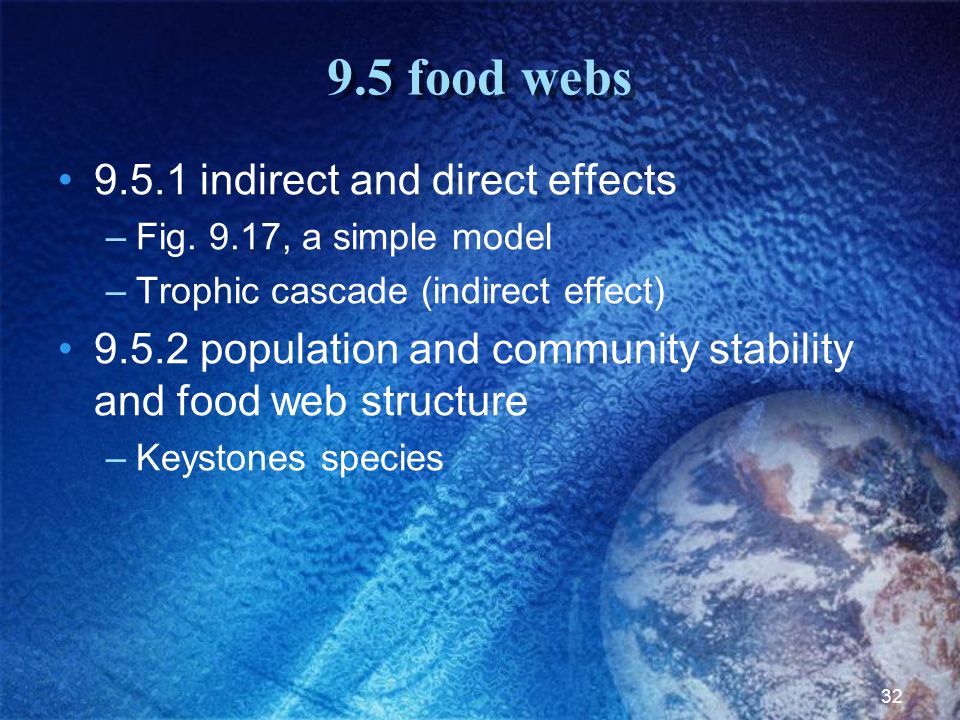 9.5 food webs

• 9.5.1 indirect and direct effects
– Fig. 9.17, a simple model
– Trophic cascade (indirect effect)

• 9.5.2 population and community stability and food web structure
– Keystones species

32